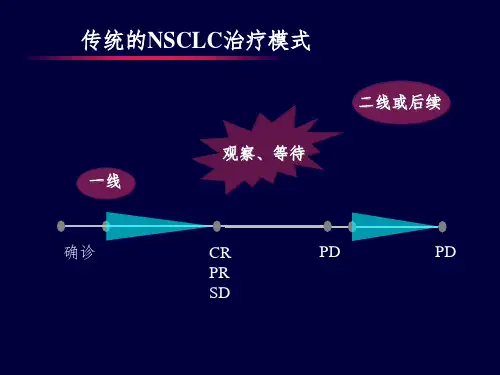 传统的NSCLC治疗模式

二线或后续

观察、等待

一线

确诊

CR
PR
SD

PD

PD